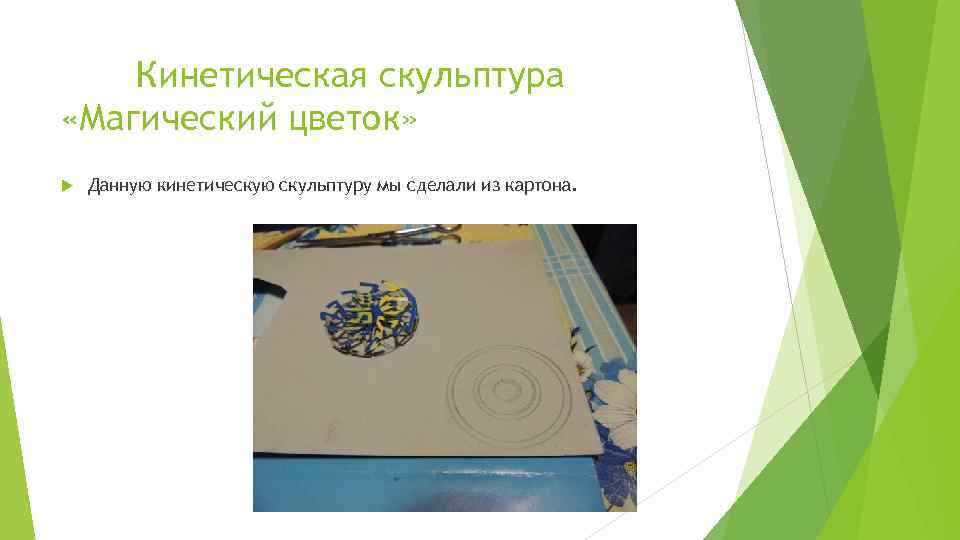 Кинетическая скульптура «Магический цветок»

Данную кинетическую скульптуру мы сделали из картона.